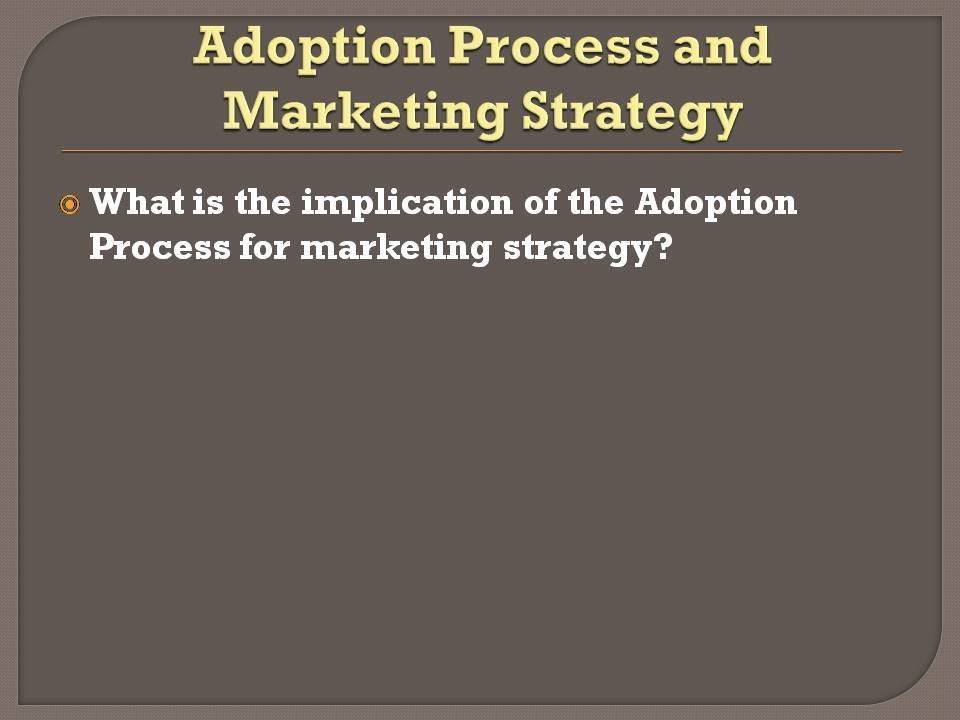 Adoption Process and Marketing Strategy

What is the implication of the Adoption Process for marketing strategy?